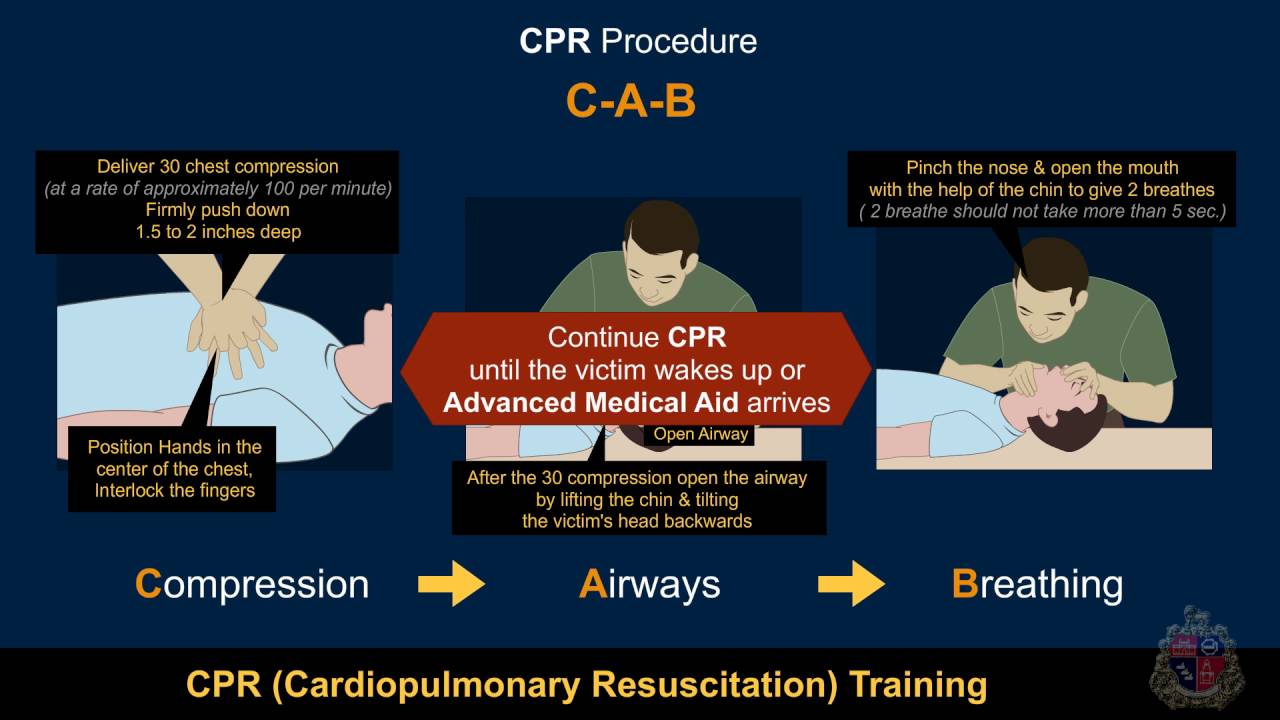 CPR Procedure

C-A-B

Deliver 30 chest compression
(at a rate of approximately 100 per minute)
Firmly push down
1.5 to 2 inches deep

Position Hands in the center of the chest, Interlock the fingers

Continue CPR until the victim wakes up or Advanced Medical Aid arrives

Open Airway

After the 30 compression open the airway by lifting the chin & tilting the victim's head backwards

Pinch the nose & open the mouth with the help of the chin to give 2 breathes
( 2 breathe should not take more than 5 sec.)

Compression Airways Breathing

CPR (Cardiopulmonary Resuscitation) Training